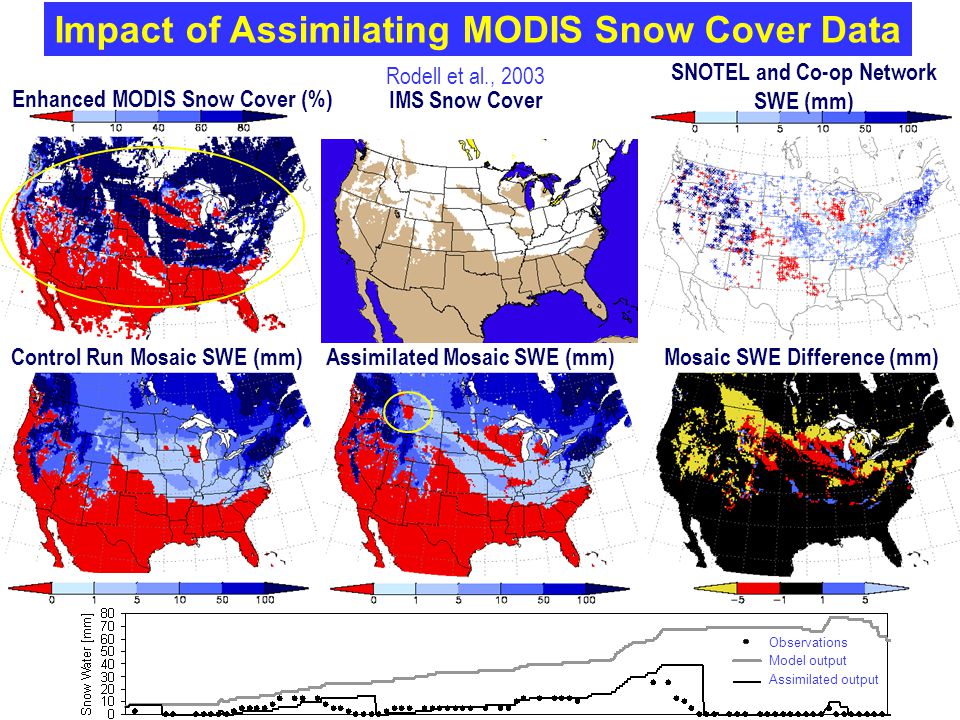 Impact of Assimilating MODIS Snow Cover Data

Enhanced MODIS Snow Cover (%)

1 10 40 60 80

Rodell et al., 2003
IMS Snow Cover

SNOTEL and Co-op Network SWE (mm)

0 1 5 10 50 100

Control Run Mosaic SWE (mm)

0 1 5 10 50 100

Assimilated Mosaic SWE (mm)

0 1 5 10 50 100

Mosaic SWE Difference (mm)

−5 −1 1 5

Snow Water [mm]

80 70 60 50 40 30 20 10 0

Observations
Model output
Assimilated output